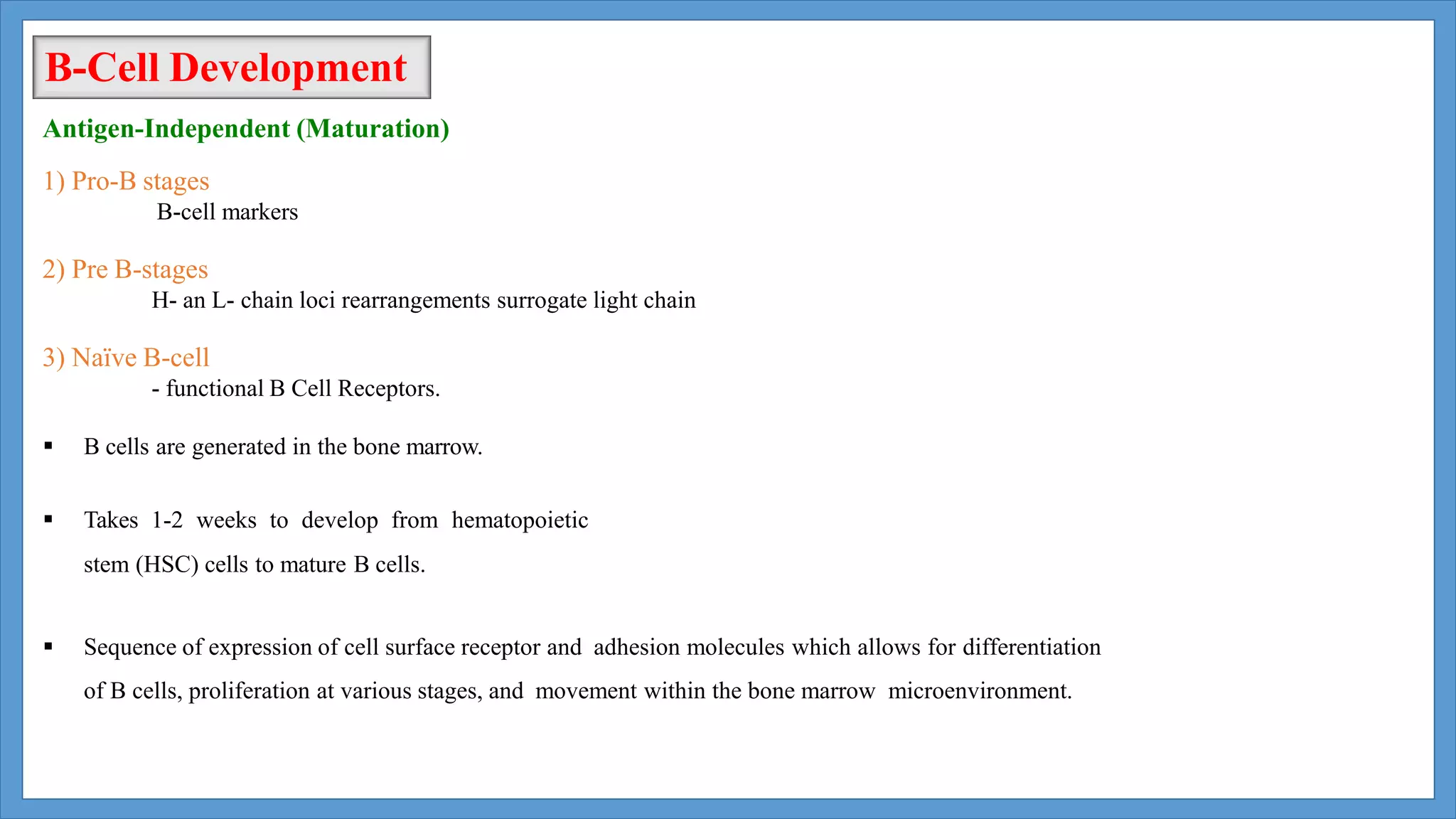 B-Cell Development

Antigen-Independent (Maturation)

1) Pro-B stages

B-cell markers

2) Pre B-stages

H- an L- chain loci rearrangements surrogate light chain

3) Naïve B-cell

- functional B Cell Receptors.

▪ B cells are generated in the bone marrow.

▪ Takes 1-2 weeks to develop from hematopoietic stem (HSC) cells to mature B cells.

▪ Sequence of expression of cell surface receptor and adhesion molecules which allows for differentiation of B cells, proliferation at various stages, and movement within the bone marrow microenvironment.